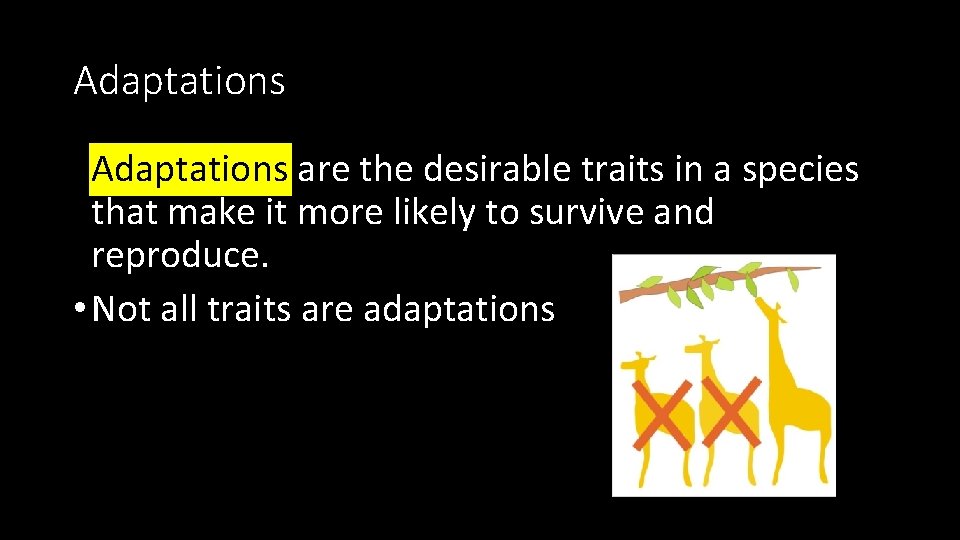 Adaptations

Adaptations are the desirable traits in a species that make it more likely to survive and reproduce.

• Not all traits are adaptations